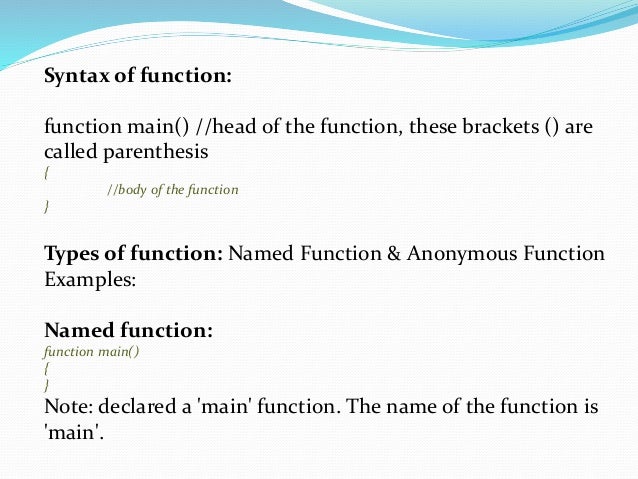 Syntax of function:

function main() //head of the function, these brackets () are called parenthesis
{
//body of the function
}

Types of function: Named Function & Anonymous Function
Examples:

Named function:
function main()
{
}
Note: declared a 'main' function. The name of the function is 'main'.